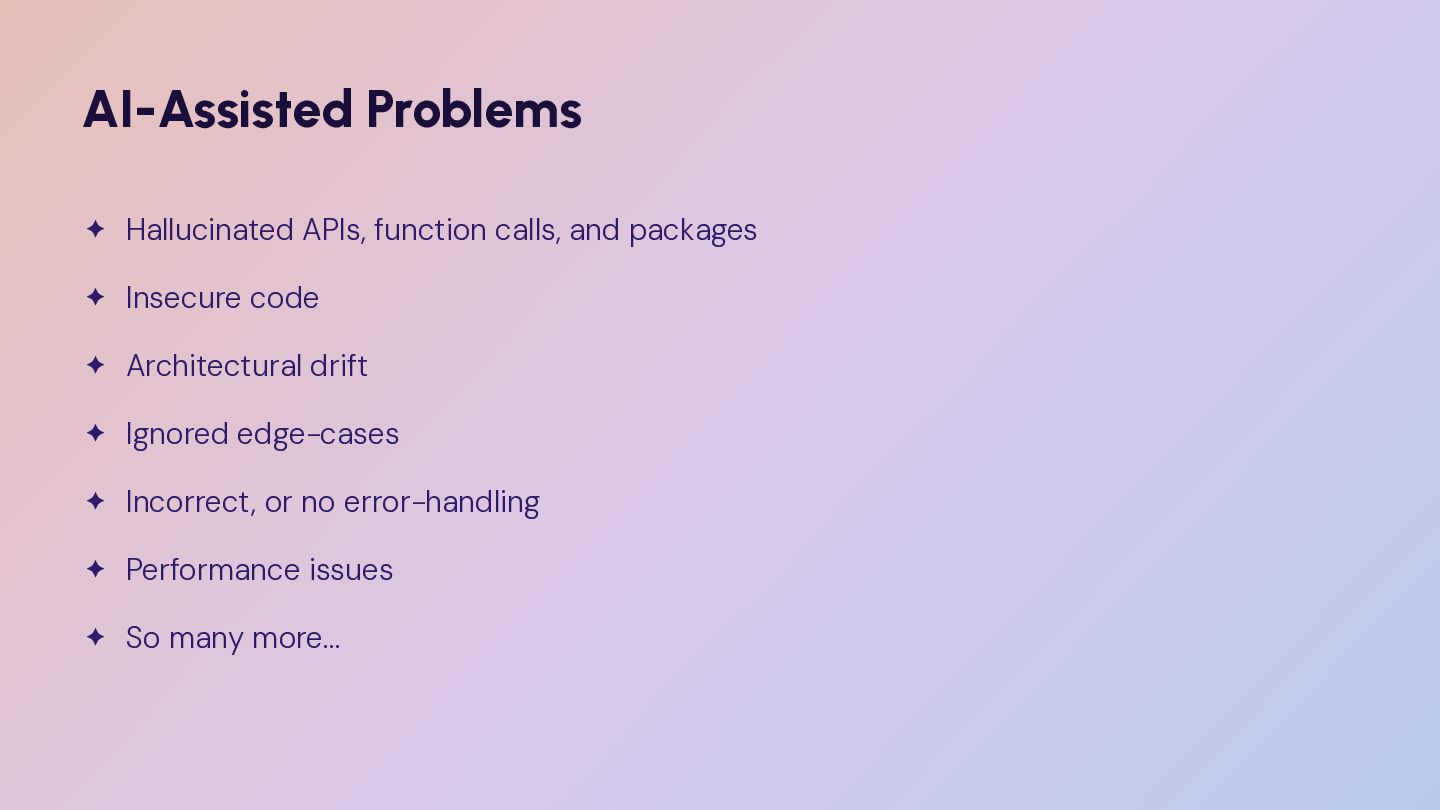 AI-Assisted Problems

✦ Hallucinated APIs, function calls, and packages

✦ Insecure code

✦ Architectural drift

✦ Ignored edge-cases

✦ Incorrect, or no error-handling

✦ Performance issues

✦ So many more...